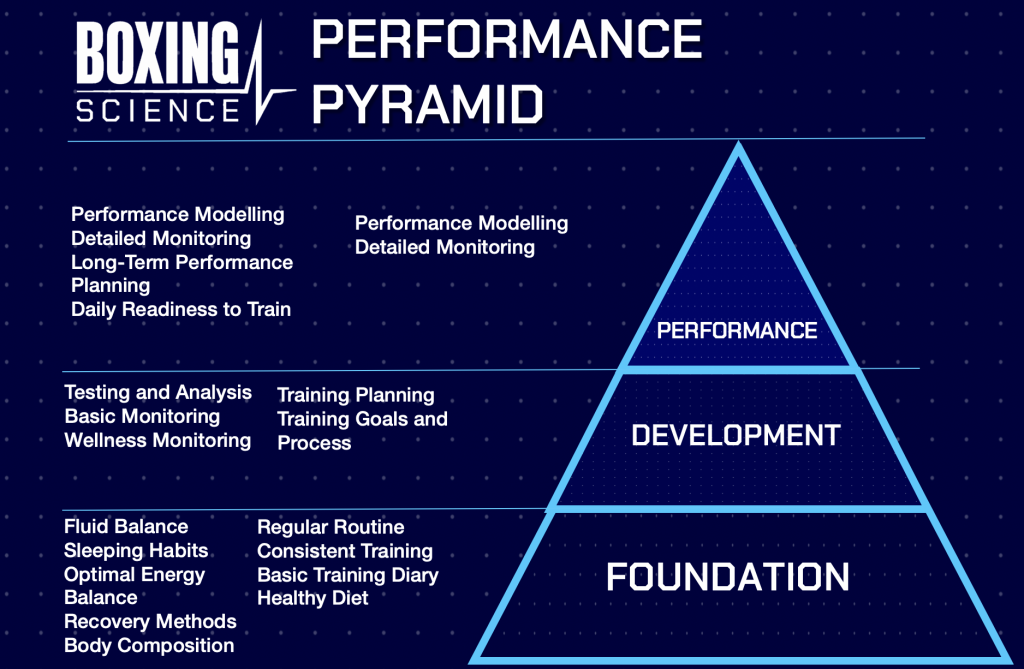 BOXING SCIENCE

PERFORMANCE PYRAMID

Performance Modelling
Detailed Monitoring
Long-Term Performance Planning
Daily Readiness to Train

Performance Modelling
Detailed Monitoring

PERFORMANCE

Testing and Analysis
Basic Monitoring
Wellness Monitoring

Training Planning
Training Goals and Process

DEVELOPMENT

Fluid Balance
Sleeping Habits
Optimal Energy Balance
Recovery Methods
Body Composition

Regular Routine
Consistent Training
Basic Training Diary
Healthy Diet

FOUNDATION